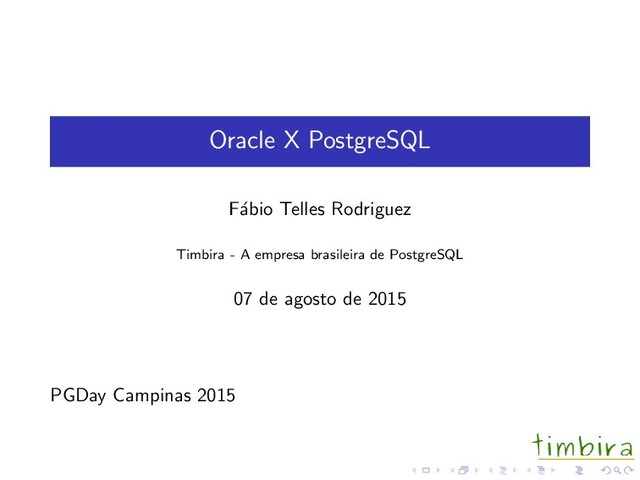 Oracle X PostgreSQL

Fábio Telles Rodriguez

Timbira - A empresa brasileira de PostgreSQL

07 de agosto de 2015

PGDay Campinas 2015

timbira